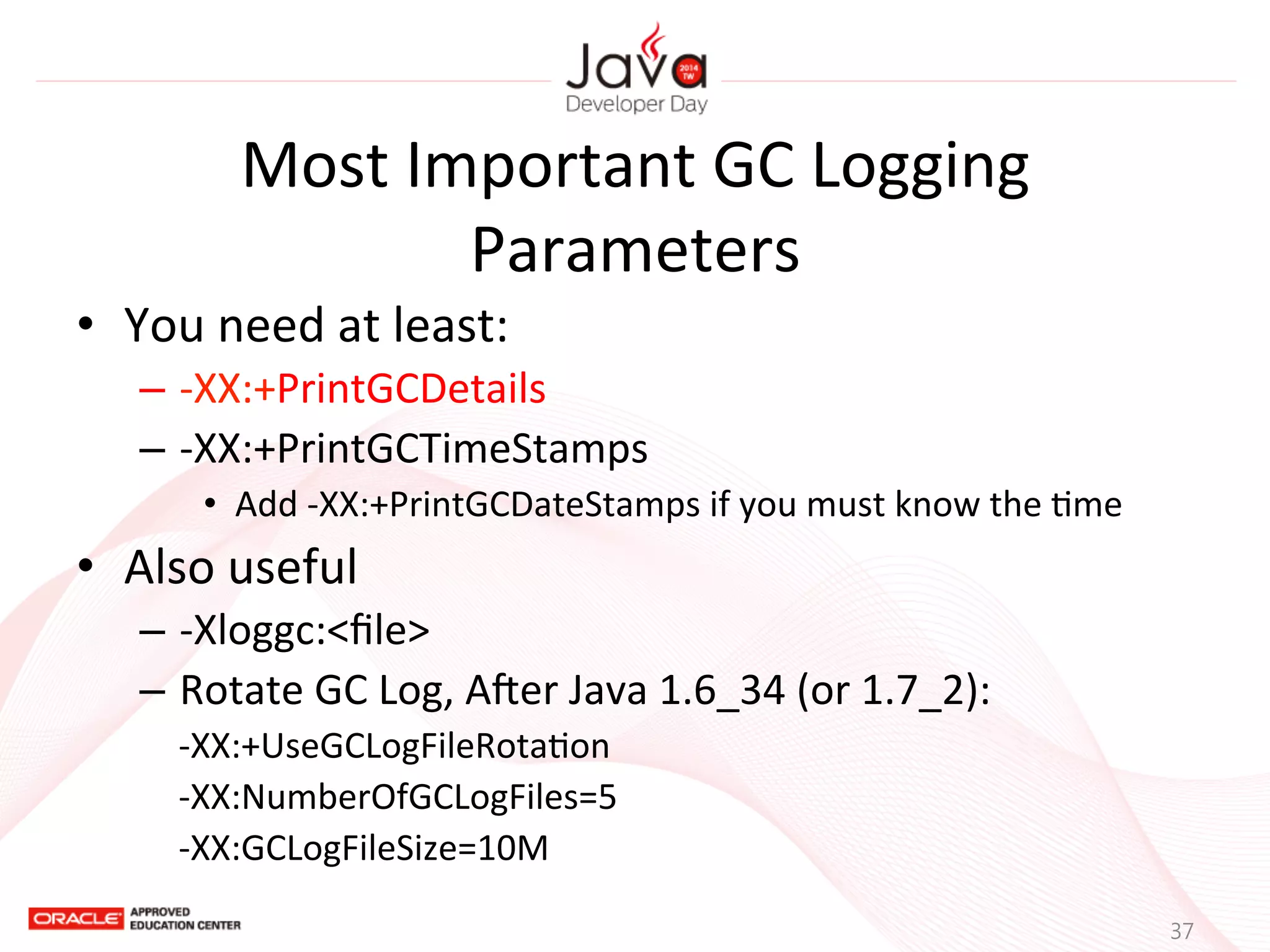 Java 2014 TW
Developer Day

Most Important GC Logging Parameters

• You need at least:
– -XX:+PrintGCDetails
– -XX:+PrintGCTimeStamps
• Add -XX:+PrintGCDateStamps if you must know the time
• Also useful
– -Xloggc:<file>
– Rotate GC Log, After Java 1.6_34 (or 1.7_2):
-XX:+UseGCLogFileRotation
-XX:NumberOfGCLogFiles=5
-XX:GCLogFileSize=10M

ORACLE APPROVED EDUCATION CENTER

37